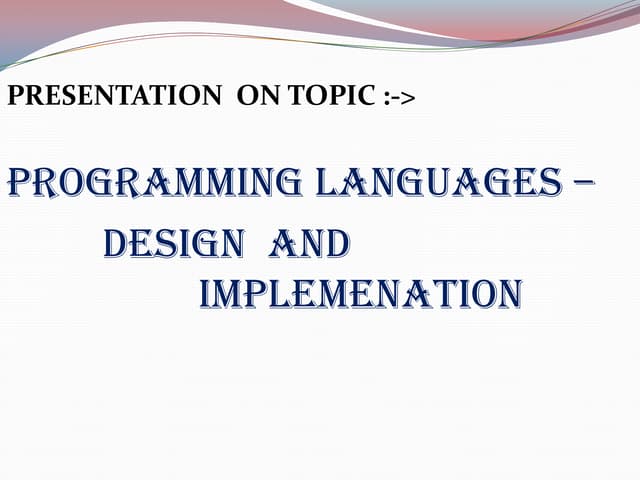 PRESENTATION ON TOPIC :->

PROGRAMMING LANGUAGES – DESIGN AND IMPLEMENATION